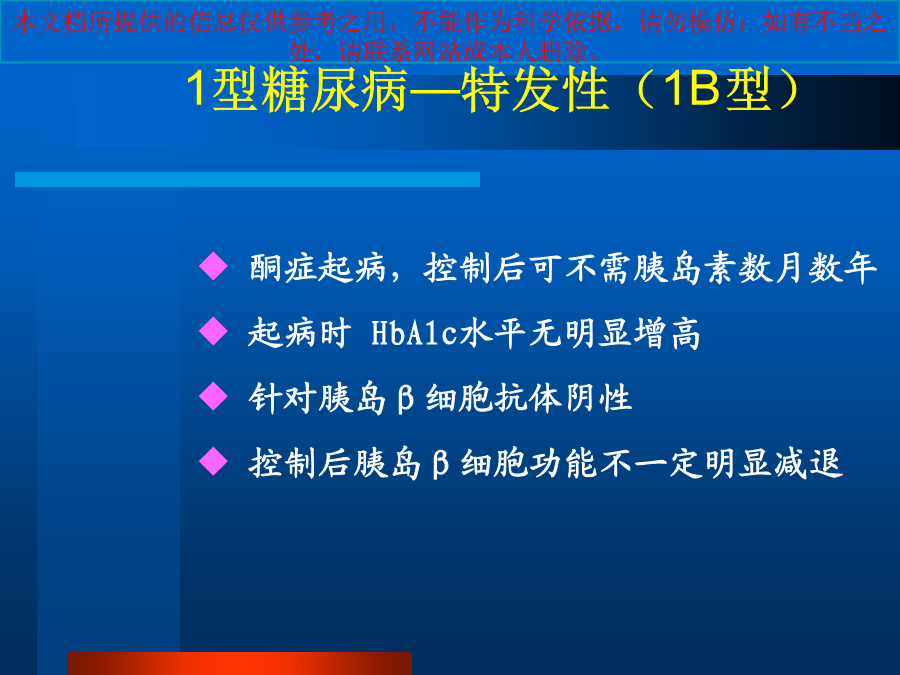 本文档所提供的信息仅供参考之用，不能作为科学依据，请勿模仿；如有不当之处，请联系网站或本人删除。

1型糖尿病—特发性（1B型）

◆ 酮症起病，控制后可不需胰岛素数月数年

◆ 起病时 HbA1c水平无明显增高

◆ 针对胰岛β细胞抗体阴性

◆ 控制后胰岛β细胞功能不一定明显减退